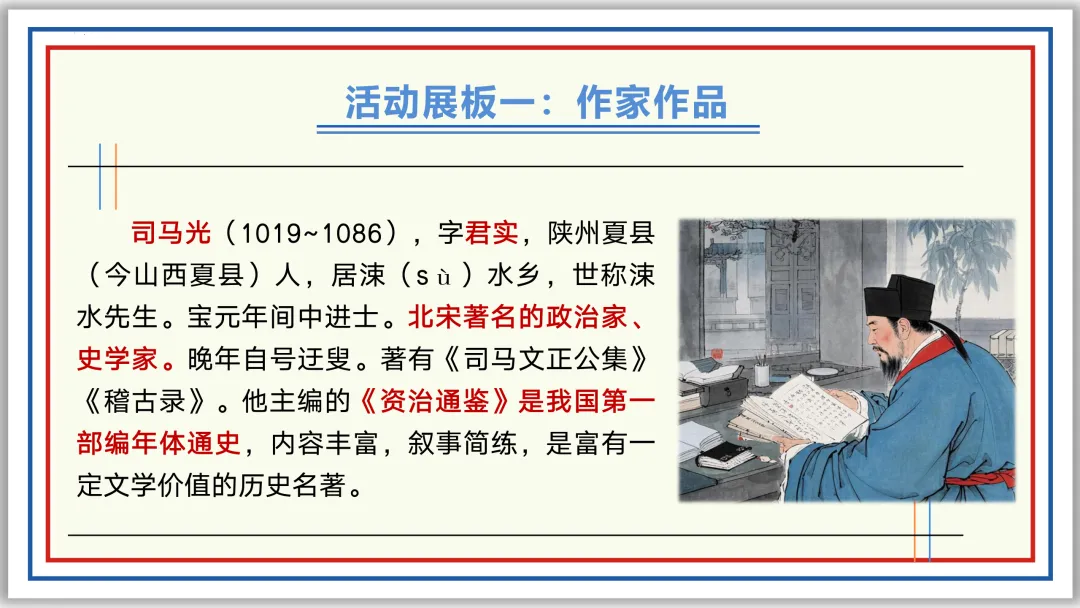 活动展板一：作家作品

司马光（1019~1086），字君实，陕州夏县（今山西夏县）人，居涑（sù）水乡，世称涑水先生。宝元年间中进士。北宋著名的政治家、史学家。晚年自号迂叟。著有《司马文正公集》《稽古录》。他主编的《资治通鉴》是我国第一部编年体通史，内容丰富，叙事简练，是富有一定文学价值的历史名著。